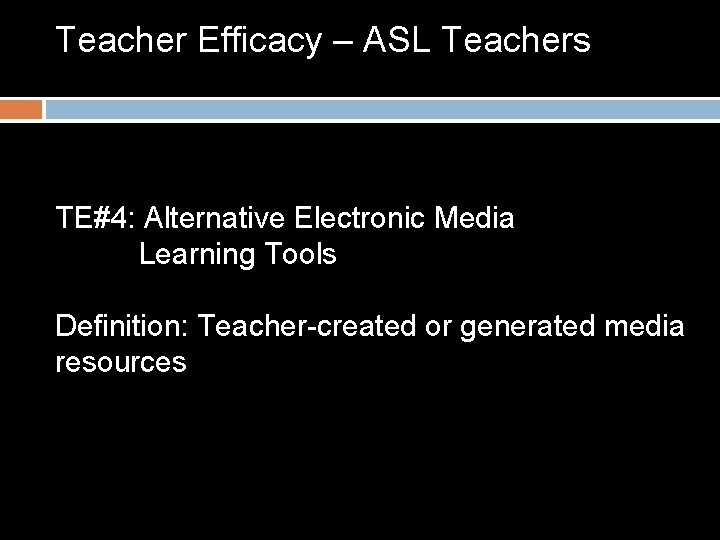 Teacher Efficacy – ASL Teachers

TE#4: Alternative Electronic Media Learning Tools

Definition: Teacher-created or generated media resources